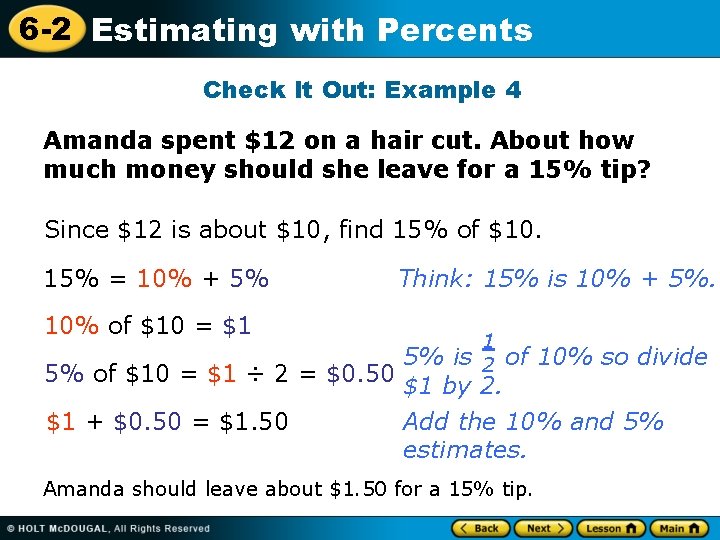 6-2 Estimating with Percents

Check It Out: Example 4

Amanda spent \$12 on a hair cut. About how much money should she leave for a 15% tip?

Since \$12 is about \$10, find 15% of \$10.

15% = 10% + 5%

Think: 15% is 10% + 5%.

10% of \$10 = \$1

5% of \$10 = \$1 ÷ 2 = \$0.50

5% is $\frac{1}{2}$ of 10% so divide \$1 by 2.

\$1 + \$0.50 = \$1.50

Add the 10% and 5% estimates.

Amanda should leave about \$1.50 for a 15% tip.

© HOLT McDOUGAL, All Rights Reserved

Back Next Lesson Main